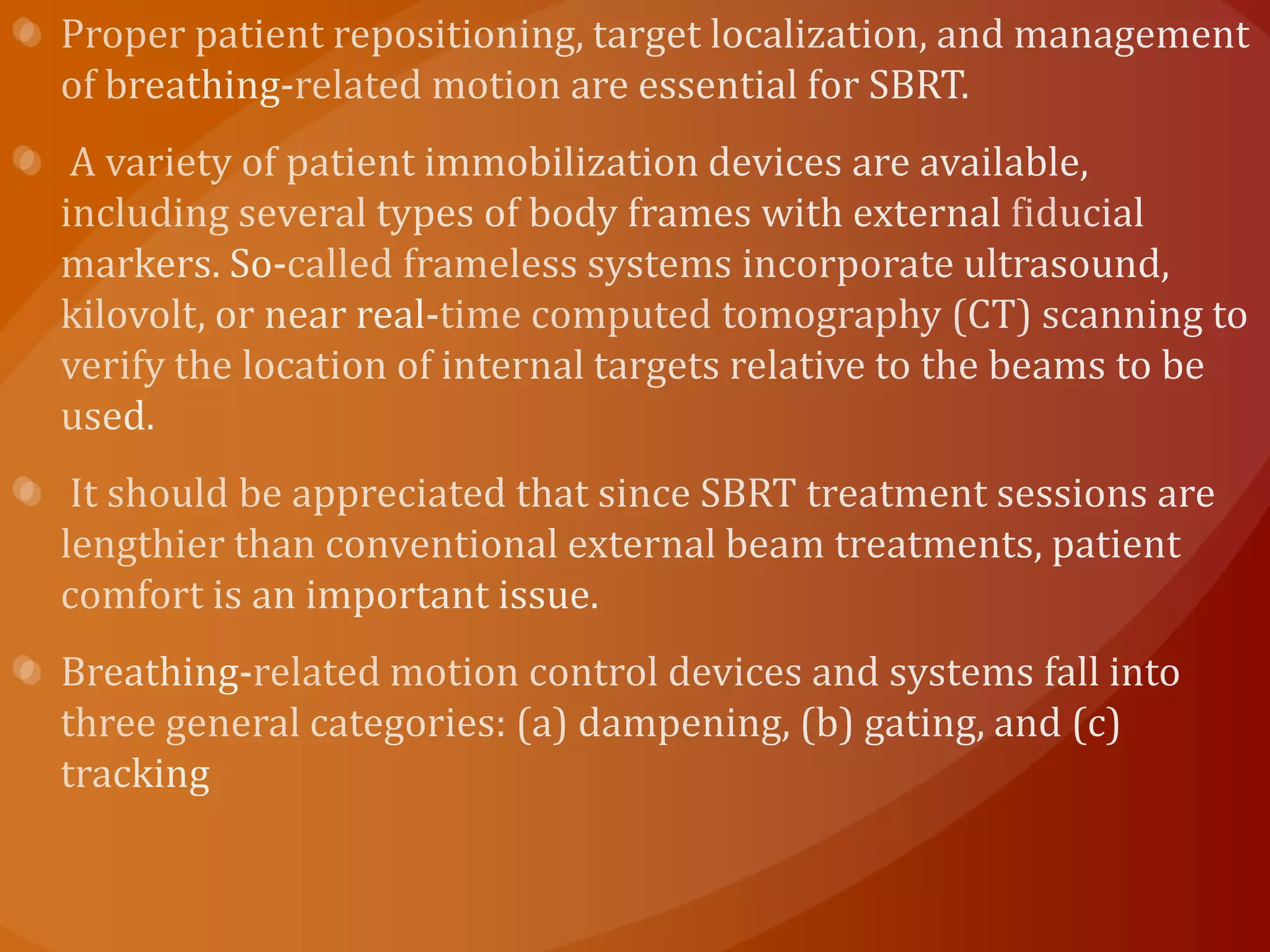 Proper patient repositioning, target localization, and management of breathing-related motion are essential for SBRT.

A variety of patient immobilization devices are available, including several types of body frames with external fiducial markers. So-called frameless systems incorporate ultrasound, kilovolt, or near real-time computed tomography (CT) scanning to verify the location of internal targets relative to the beams to be used.

It should be appreciated that since SBRT treatment sessions are lengthier than conventional external beam treatments, patient comfort is an important issue.

Breathing-related motion control devices and systems fall into three general categories: (a) dampening, (b) gating, and (c) tracking